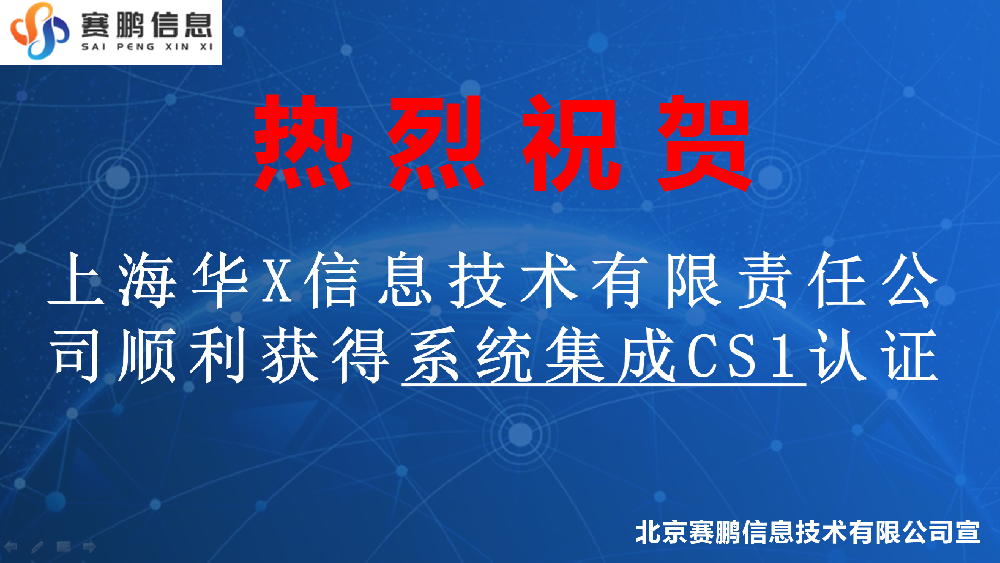 赛鹏信息
SAI PENG XIN XI

热烈祝贺

上海华X信息技术有限责任公司顺利获得系统集成CS1认证

北京赛鹏信息技术有限公司宣